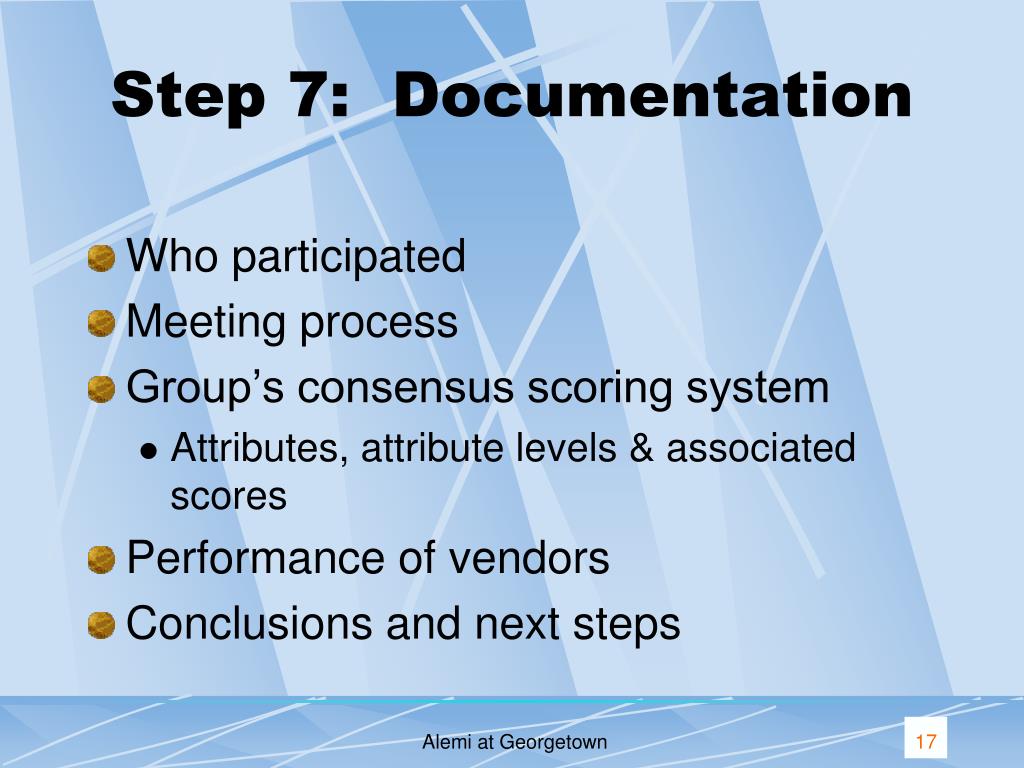 Step 7: Documentation

Who participated
Meeting process
Group’s consensus scoring system
Attributes, attribute levels & associated scores
Performance of vendors
Conclusions and next steps

Alemi at Georgetown

17